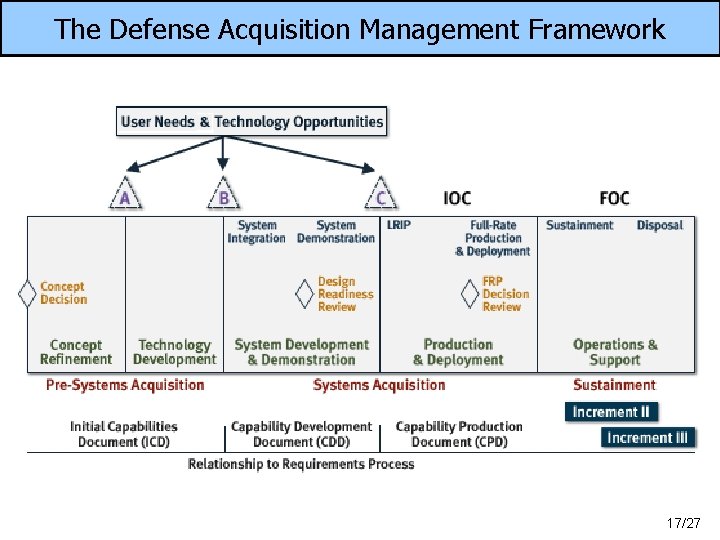 The Defense Acquisition Management Framework

User Needs & Technology Opportunities

A

B

C

IOC

FOC

System Integration

System Demonstration

LRIP

Full-Rate Production & Deployment

Sustainment

Disposal

Concept Decision

Design Readiness Review

FRP Decision Review

Concept Refinement

Technology Development

System Development & Demonstration

Production & Deployment

Operations & Support

Pre-Systems Acquisition

Systems Acquisition

Sustainment

Increment II

Increment III

Initial Capabilities Document (ICD)

Capability Development Document (CDD)

Capability Production Document (CPD)

Relationship to Requirements Process

17/27